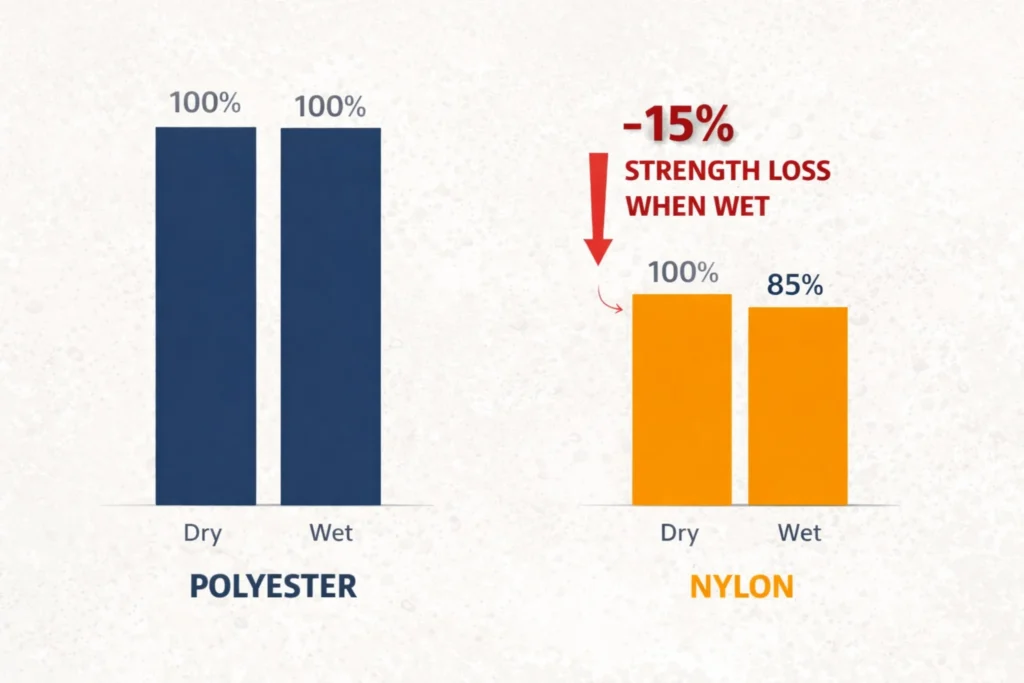 100%
100%
Dry
Wet
POLYESTER

-15%
STRENGTH LOSS WHEN WET
100%
85%
Dry
Wet
NYLON